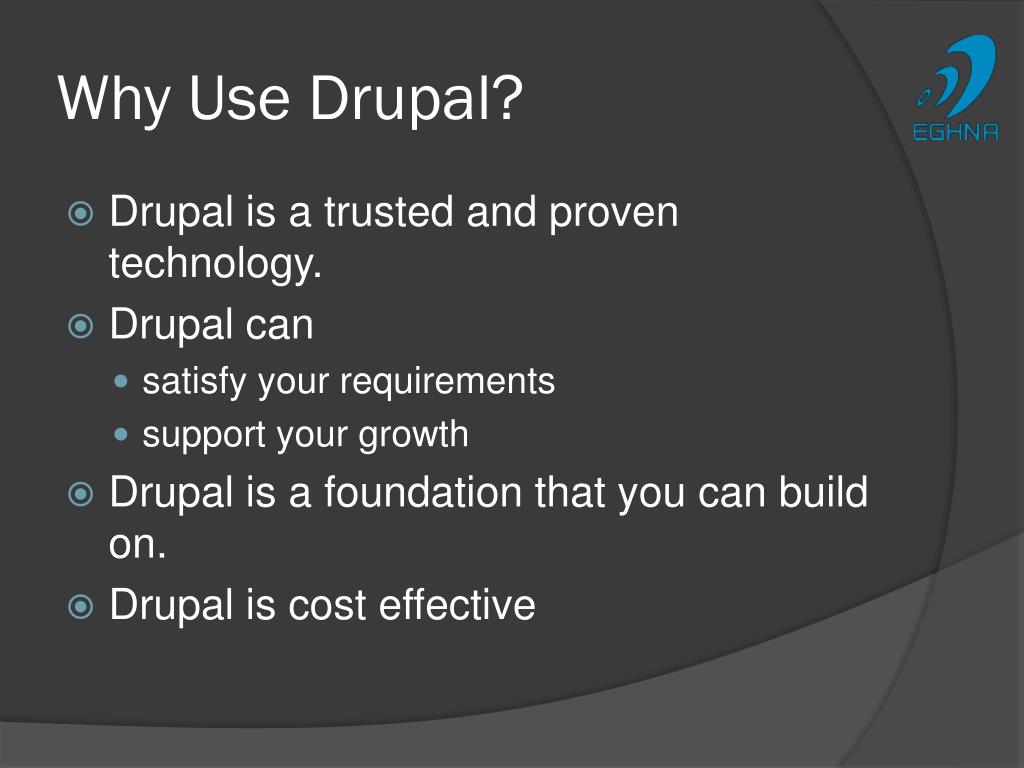 Why Use Drupal?

EGHNA

Drupal is a trusted and proven technology.

Drupal can

satisfy your requirements

support your growth

Drupal is a foundation that you can build on.

Drupal is cost effective